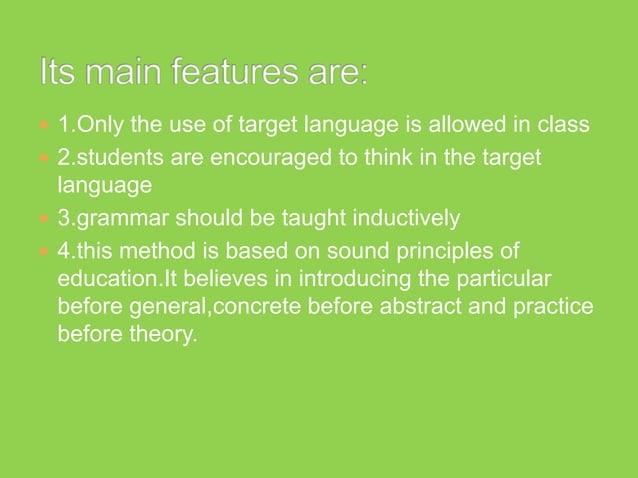 Its main features are:

- 1.Only the use of target language is allowed in class
- 2.students are encouraged to think in the target language
- 3.grammar should be taught inductively
- 4.this method is based on sound principles of education.It believes in introducing the particular before general,concrete before abstract and practice before theory.